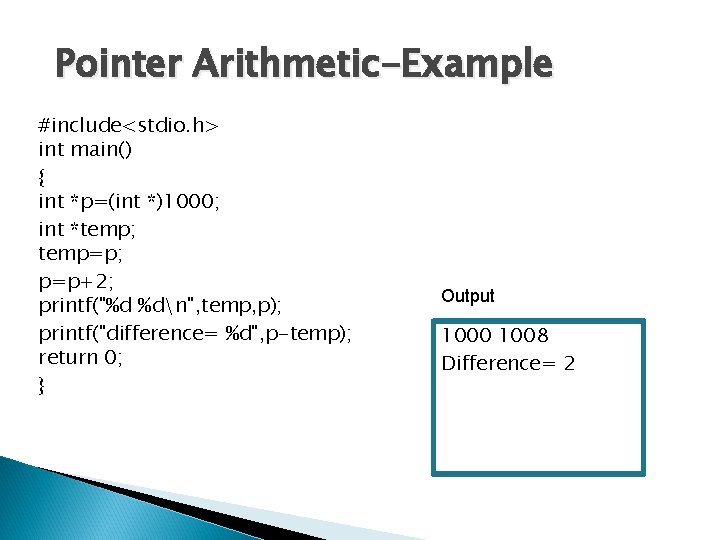 Pointer Arithmetic-Example

#include<stdio.h>
int main()
{
int *p=(int *)1000;
int *temp;
temp=p;
p=p+2;
printf("%d %d\n",temp,p);
printf("difference= %d",p-temp);
return 0;
}

Output

1000 1008
Difference= 2